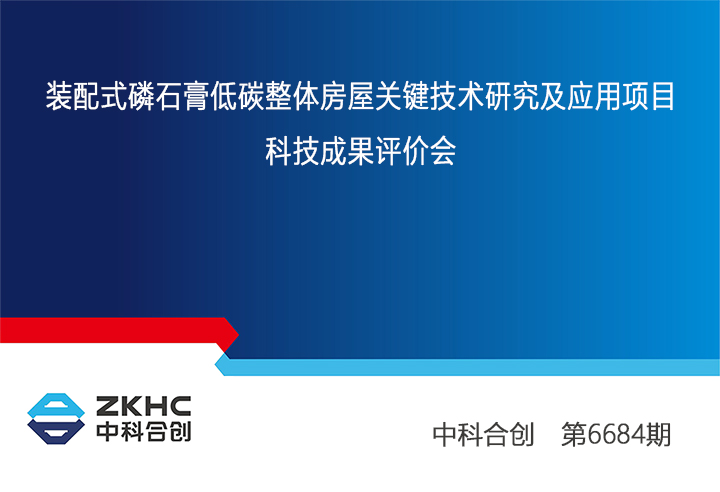 装配式磷石膏低碳整体房屋关键技术研究及应用项目
科技成果评价会

ZKHC
中科合创

中科合创　第6684期